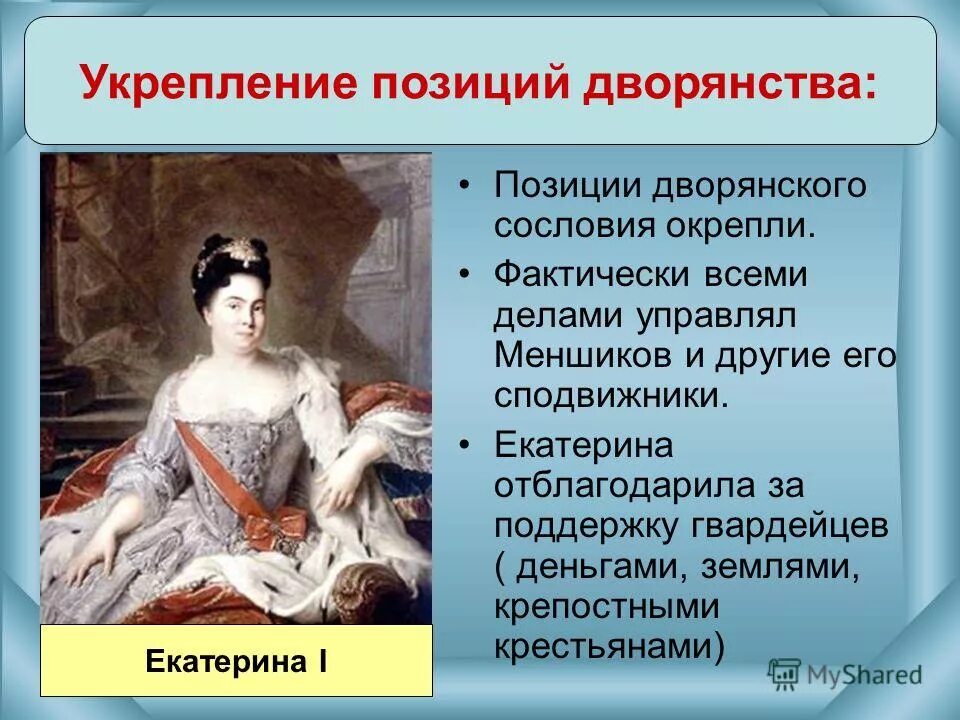 Укрепление позиций дворянства:

Екатерина I

• Позиции дворянского сословия окрепли.
• Фактически всеми делами управлял Меншиков и другие его сподвижники.
• Екатерина отблагодарила за поддержку гвардейцев ( деньгами, землями, крепостными крестьянами)

MyShared